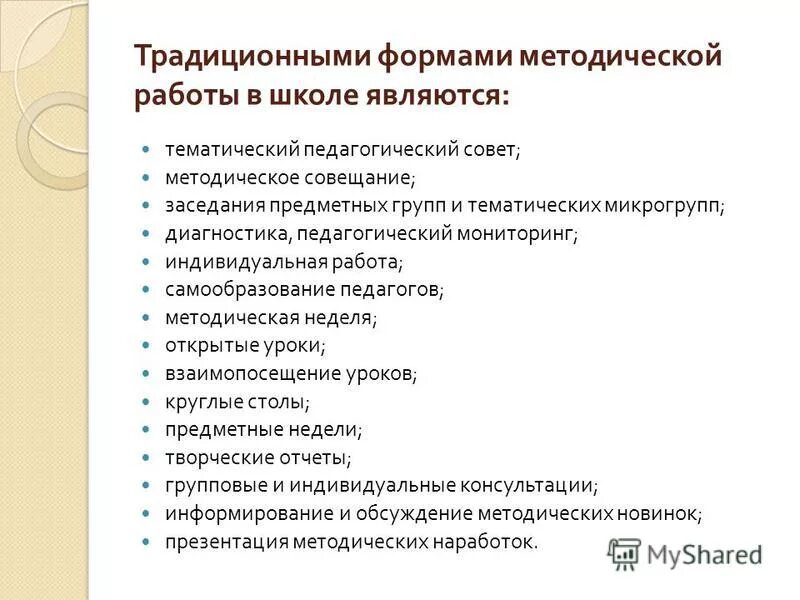 Традиционными формами методической работы в школе являются:

- тематический педагогический совет;
- методическое совещание;
- заседания предметных групп и тематических микрогрупп;
- диагностика, педагогический мониторинг;
- индивидуальная работа;
- самообразование педагогов;
- методическая неделя;
- открытые уроки;
- взаимопосещение уроков;
- круглые столы;
- предметные недели;
- творческие отчеты;
- групповые и индивидуальные консультации;
- информирование и обсуждение методических новинок;
- презентация методических наработок.

MyShared